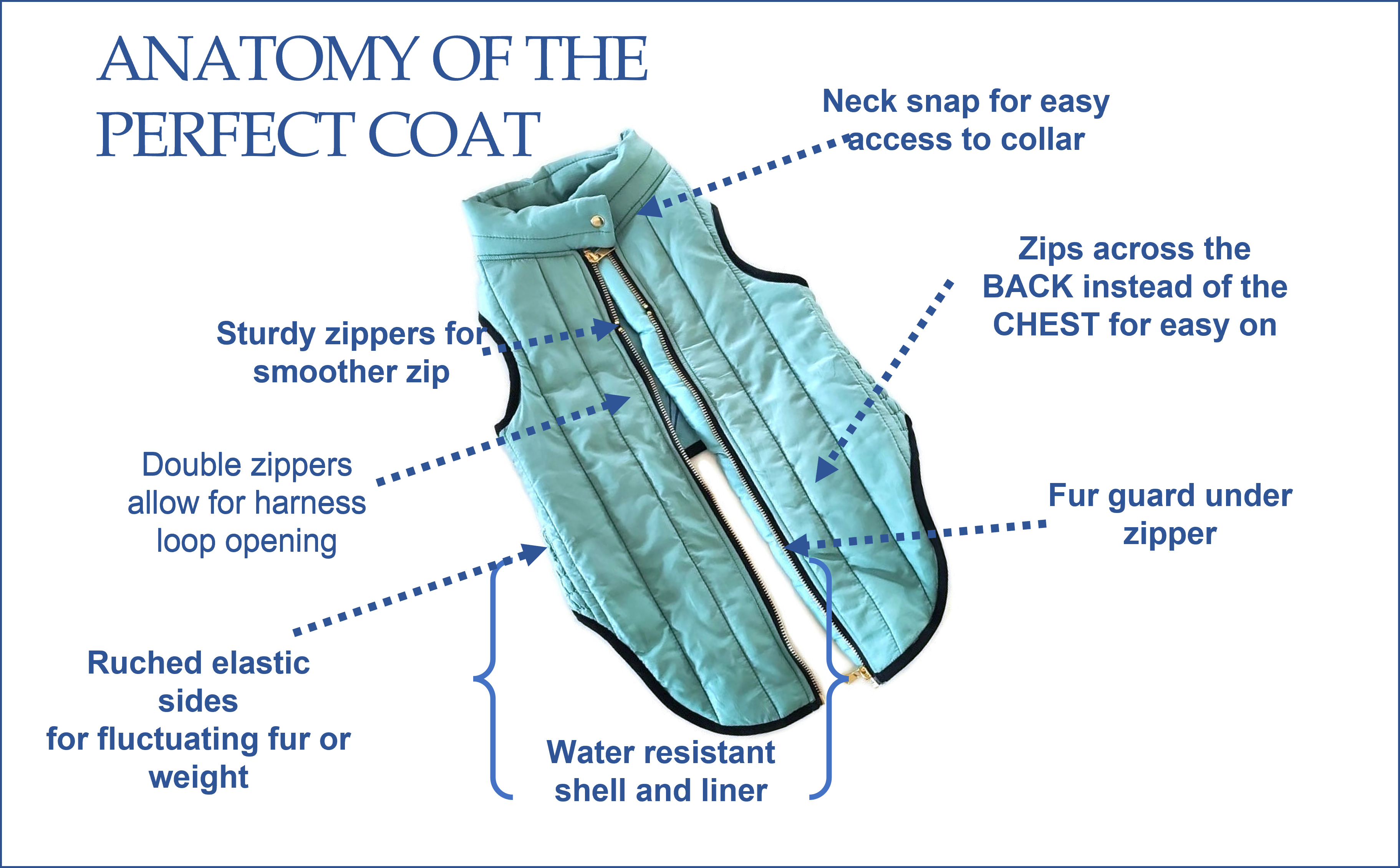 ANATOMY OF THE PERFECT COAT

Neck snap for easy access to collar

Zips across the BACK instead of the CHEST for easy on

Sturdy zippers for smoother zip

Double zippers allow for harness loop opening

Fur guard under zipper

Ruched elastic sides for fluctuating fur or weight

Water resistant shell and liner